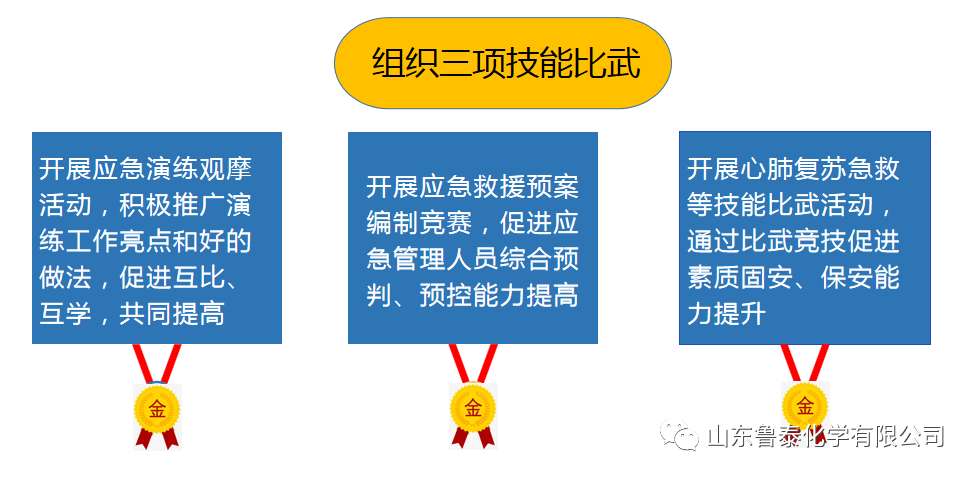 组织三项技能比武

开展应急演练观摩活动，积极推广演练工作亮点和好的做法，促进互比、互学，共同提高

开展应急救援预案编制竞赛，促进应急管理人员综合预判、预控能力提高

开展心肺复苏急救等技能比武活动，通过比武竞技促进素质固安、保安能力提升

金

金

金

山东鲁泰化学有限公司